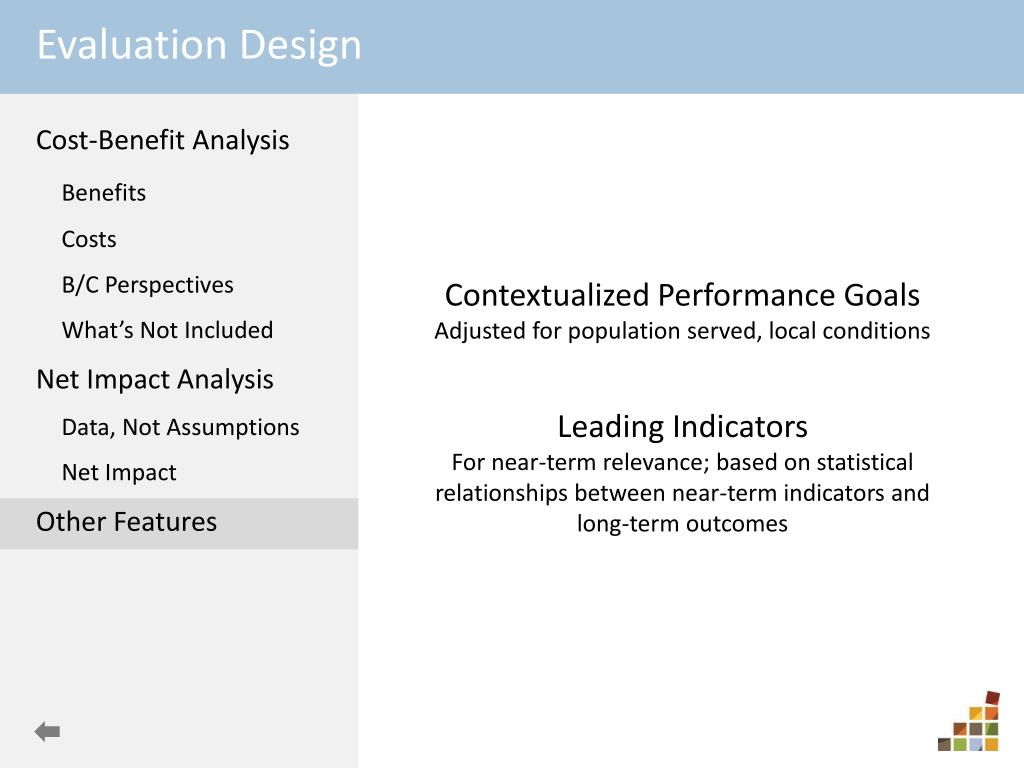 Evaluation Design

Cost-Benefit Analysis

Benefits

Costs

B/C Perspectives

What’s Not Included

Net Impact Analysis

Data, Not Assumptions

Net Impact

Other Features

Contextualized Performance Goals
Adjusted for population served, local conditions

Leading Indicators
For near-term relevance; based on statistical relationships between near-term indicators and long-term outcomes